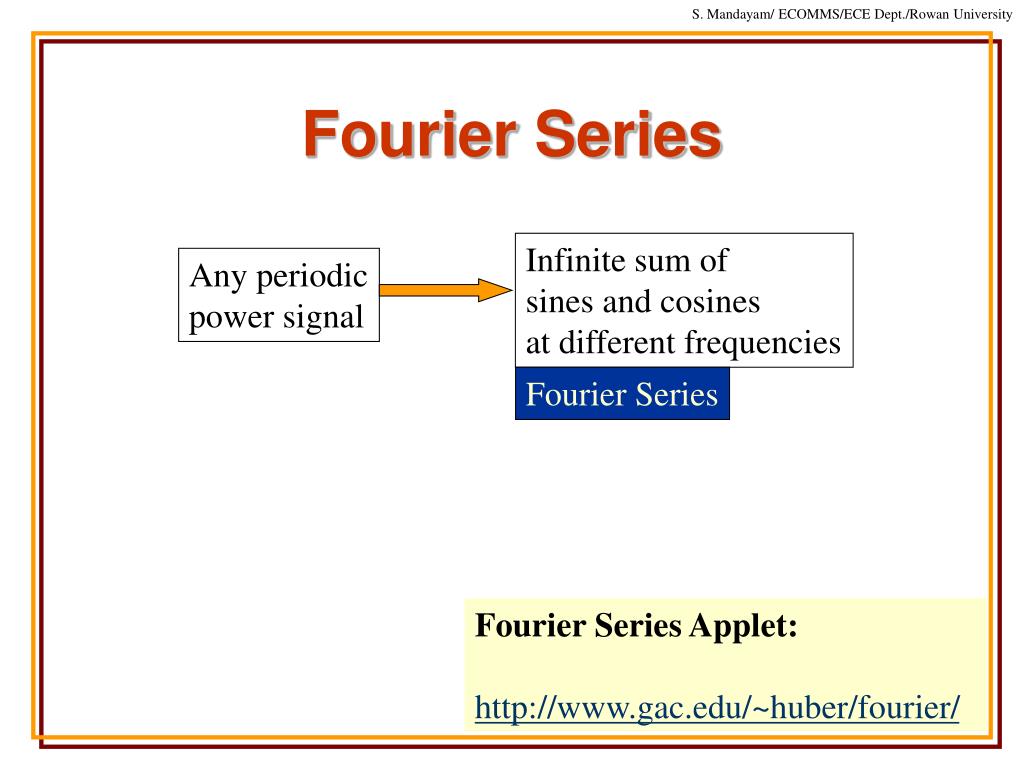 S. Mandayam/ ECOMMS/ECE Dept./Rowan University

Fourier Series

Any periodic power signal

Infinite sum of sines and cosines at different frequencies

Fourier Series

Fourier Series Applet:

http://www.gac.edu/~huber/fourier/